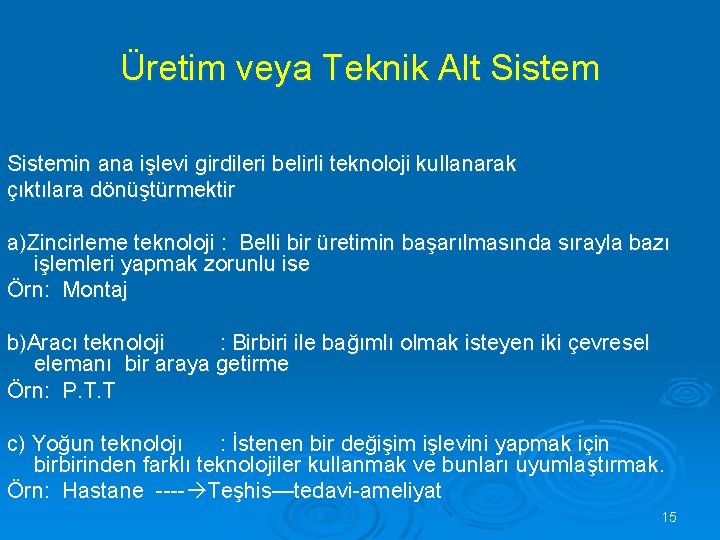 Üretim veya Teknik Alt Sistem

Sistemin ana işlevi girdileri belirli teknoloji kullanarak çıktılara dönüştürmektir

a)Zincirleme teknoloji : Belli bir üretimin başarılmasında sırayla bazı işlemleri yapmak zorunlu ise
Örn: Montaj

b)Aracı teknoloji : Birbiri ile bağımlı olmak isteyen iki çevresel elemanı bir araya getirme
Örn: P.T.T

c) Yoğun teknolojı : İstenen bir değişim işlevini yapmak için birbirinden farklı teknolojiler kullanmak ve bunları uyumlaştırmak.
Örn: Hastane ----→Teşhis—tedavi-ameliyat

15